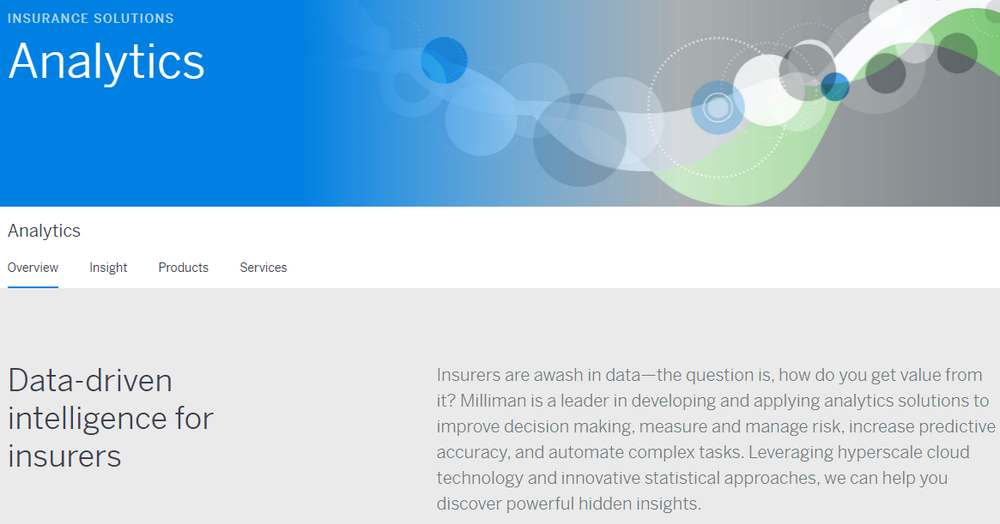 INSURANCE SOLUTIONS

Analytics

Analytics

Overview Insight Products Services

Data-driven intelligence for insurers

Insurers are awash in data—the question is, how do you get value from it? Milliman is a leader in developing and applying analytics solutions to improve decision making, measure and manage risk, increase predictive accuracy, and automate complex tasks. Leveraging hyperscale cloud technology and innovative statistical approaches, we can help you discover powerful hidden insights.